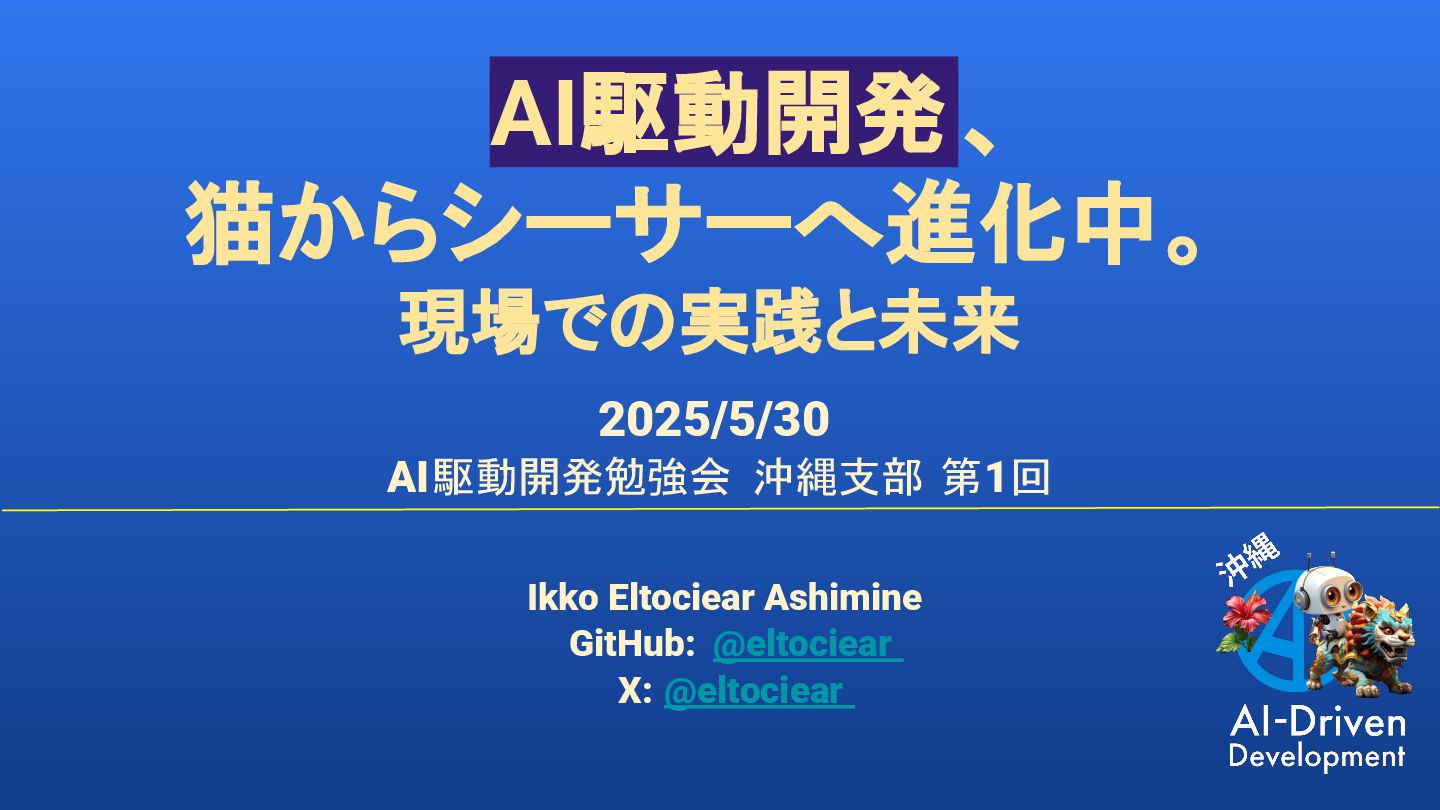 AI駆動開発、
猫からシーサーへ進化中。
現場での実践と未来

2025/5/30
AI駆動開発勉強会 沖縄支部 第1回

Ikko Eltociear Ashimine
GitHub: @eltociear
X: @eltociear

沖縄
AI-Driven
Development